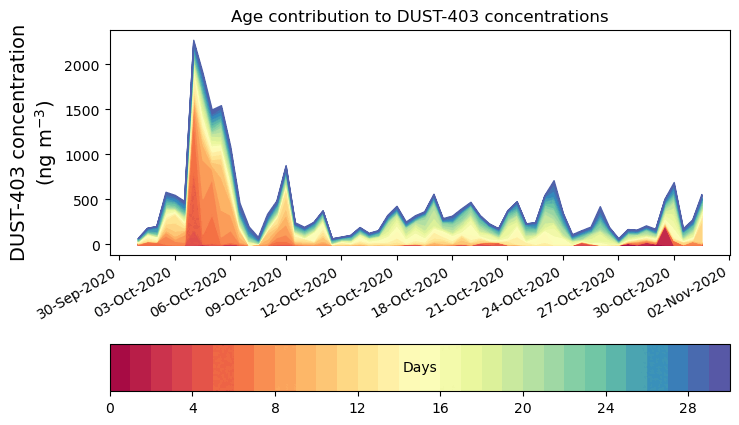 Age contribution to DUST-403 concentrations

DUST-403 concentration (ng m$^{-3}$)

2000
1500
1000
500
0

30-Sep-2020
03-Oct-2020
06-Oct-2020
09-Oct-2020
12-Oct-2020
15-Oct-2020
18-Oct-2020
21-Oct-2020
24-Oct-2020
27-Oct-2020
30-Oct-2020
02-Nov-2020

Days

0
4
8
12
16
20
24
28